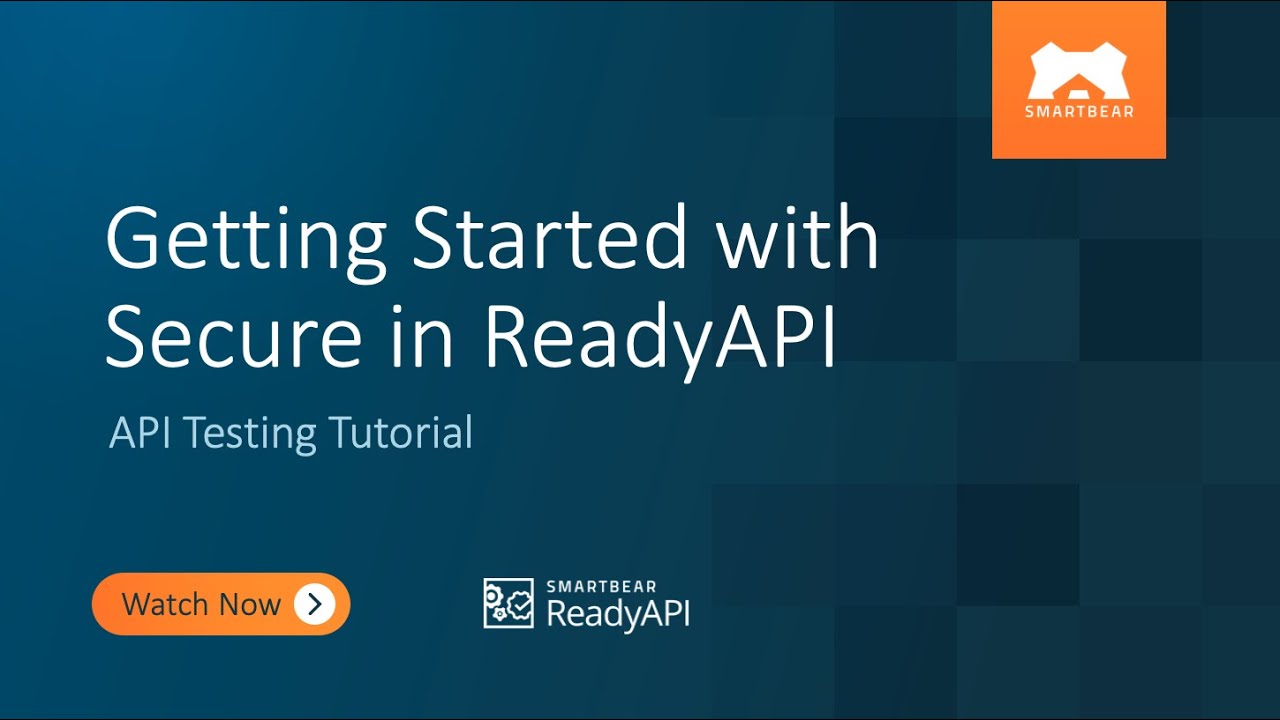 SMARTBEAR

Getting Started with Secure in ReadyAPI

API Testing Tutorial

Watch Now

SMARTBEAR
ReadyAPI